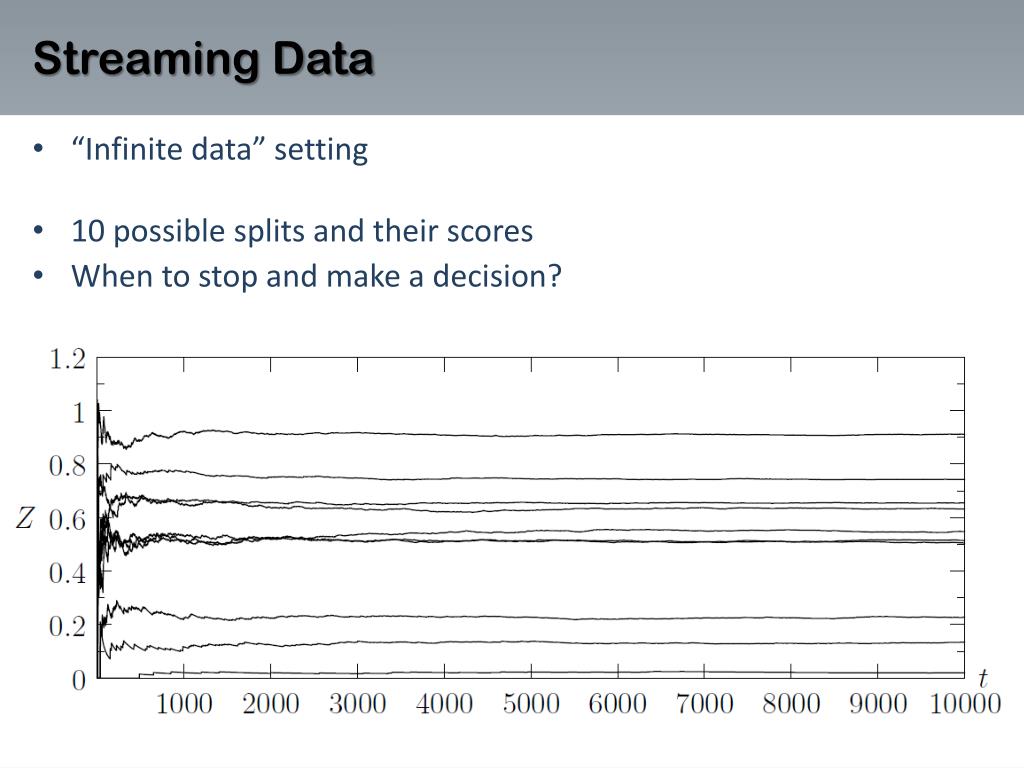 Streaming Data

• “Infinite data” setting

• 10 possible splits and their scores
• When to stop and make a decision?

1.2
1
0.8
$Z$ 0.6
0.4
0.2
0
1000 2000 3000 4000 5000 6000 7000 8000 9000 10000 $t$